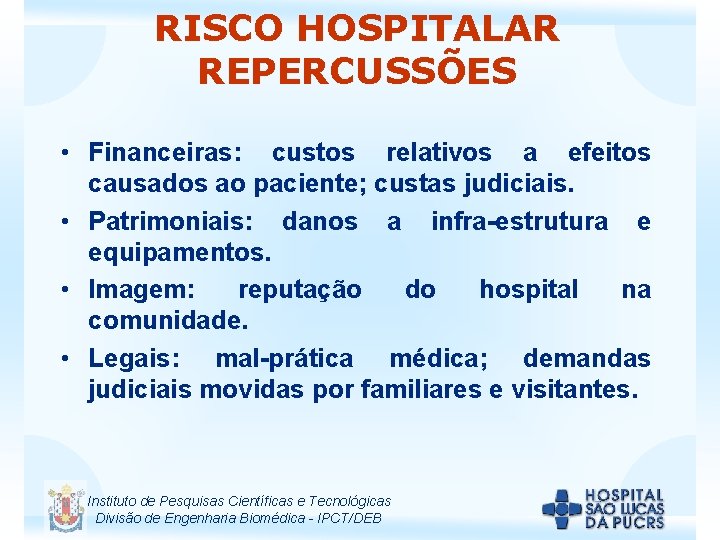 RISCO HOSPITALAR
REPERCUSSÕES

• Financeiras: custos relativos a efeitos causados ao paciente; custas judiciais.
• Patrimoniais: danos a infra-estrutura e equipamentos.
• Imagem: reputação do hospital na comunidade.
• Legais: mal-prática médica; demandas judiciais movidas por familiares e visitantes.

Instituto de Pesquisas Científicas e Tecnológicas
Divisão de Engenharia Biomédica - IPCT/DEB

HOSPITAL
SÃO LUCAS
DA PUCRS